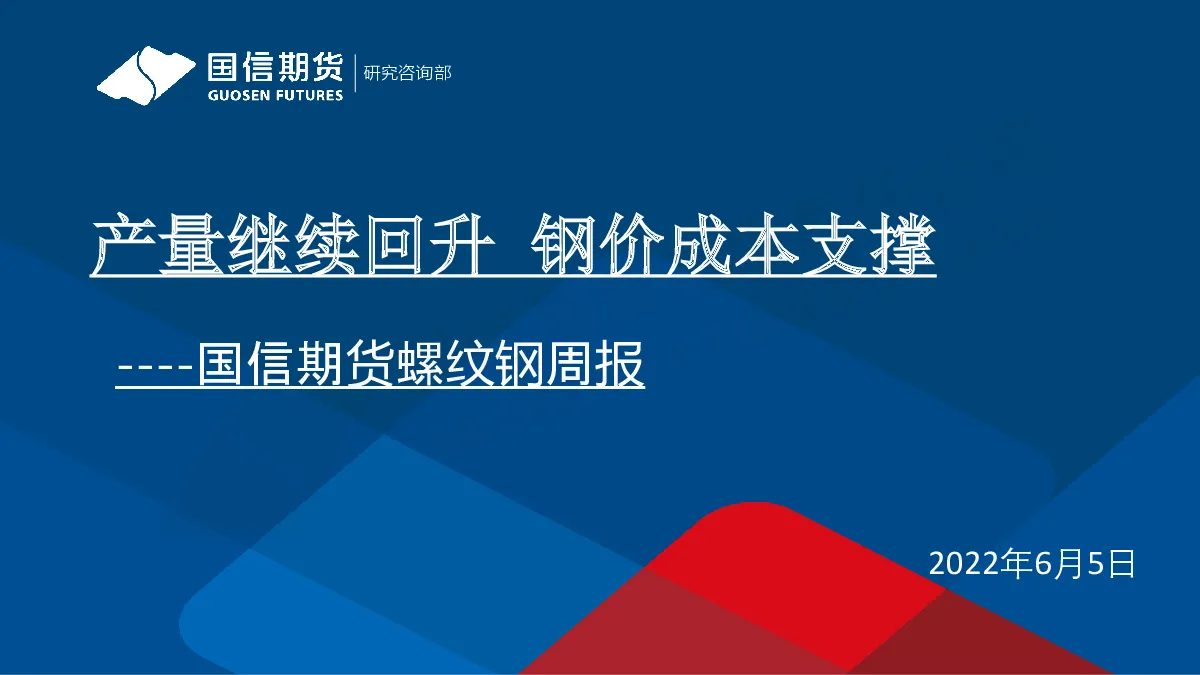 国信期货
GUOSEN FUTURES
研究咨询部

产量继续回升 钢价成本支撑

----国信期货螺纹钢周报

2022年6月5日